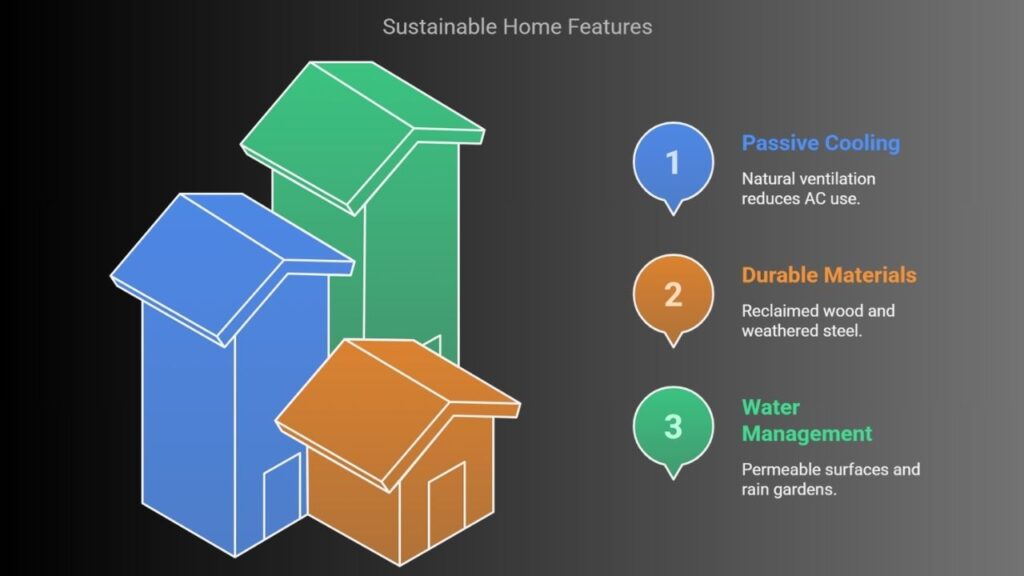 Sustainable Home Features

1
Passive Cooling
Natural ventilation reduces AC use.

2
Durable Materials
Reclaimed wood and weathered steel.

3
Water Management
Permeable surfaces and rain gardens.